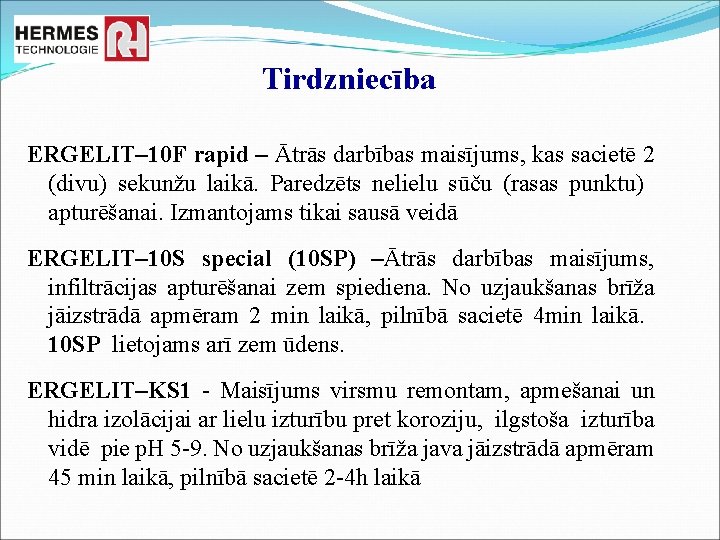 HERMES TECHNOLOGIE

Tirdzniecība

ERGELIT–10F rapid – Ātrās darbības maisījums, kas sacietē 2 (divu) sekunžu laikā. Paredzēts nelielu sūču (rasas punktu) apturēšanai. Izmantojams tikai sausā veidā

ERGELIT–10S special (10SP) –Ātrās darbības maisījums, infiltrācijas apturēšanai zem spiediena. No uzjaukšanas brīža jāizstrādā apmēram 2 min laikā, pilnībā sacietē 4min laikā. 10SP lietojams arī zem ūdens.

ERGELIT–KS1 - Maisījums virsmu remontam, apmešanai un hidra izolācijai ar lielu izturību pret koroziju, ilgstoša izturība vidē pie pH 5-9. No uzjaukšanas brīža java jāizstrādā apmēram 45 min laikā, pilnībā sacietē 2-4h laikā